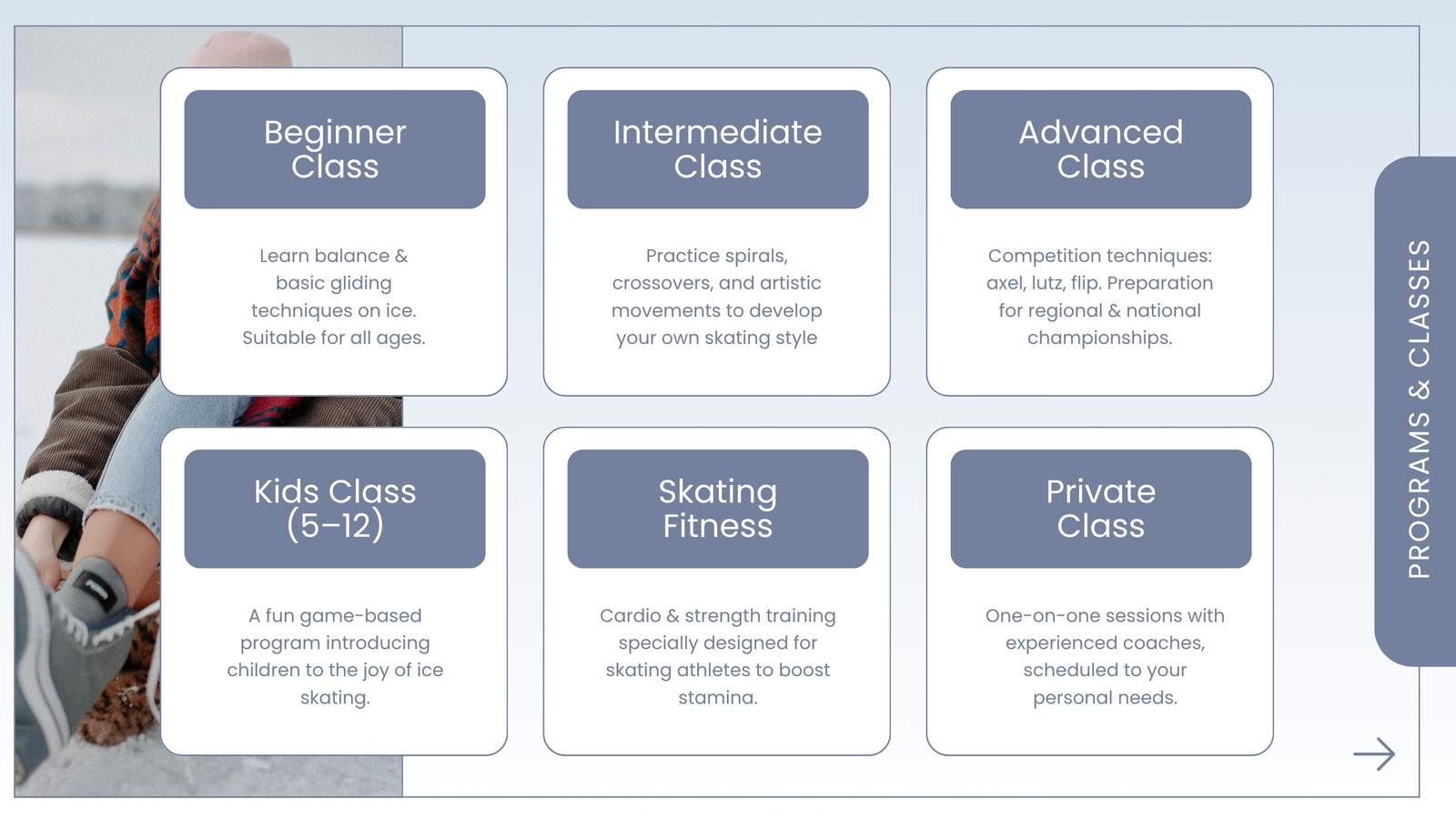 Beginner Class

Learn balance & basic gliding techniques on ice. Suitable for all ages.

Intermediate Class

Practice spirals, crossovers, and artistic movements to develop your own skating style

Advanced Class

Competition techniques: axel, lutz, flip. Preparation for regional & national championships.

Kids Class (5–12)

A fun game-based program introducing children to the joy of ice skating.

Skating Fitness

Cardio & strength training specially designed for skating athletes to boost stamina.

Private Class

One-on-one sessions with experienced coaches, scheduled to your personal needs.

PROGRAMS & CLASSES